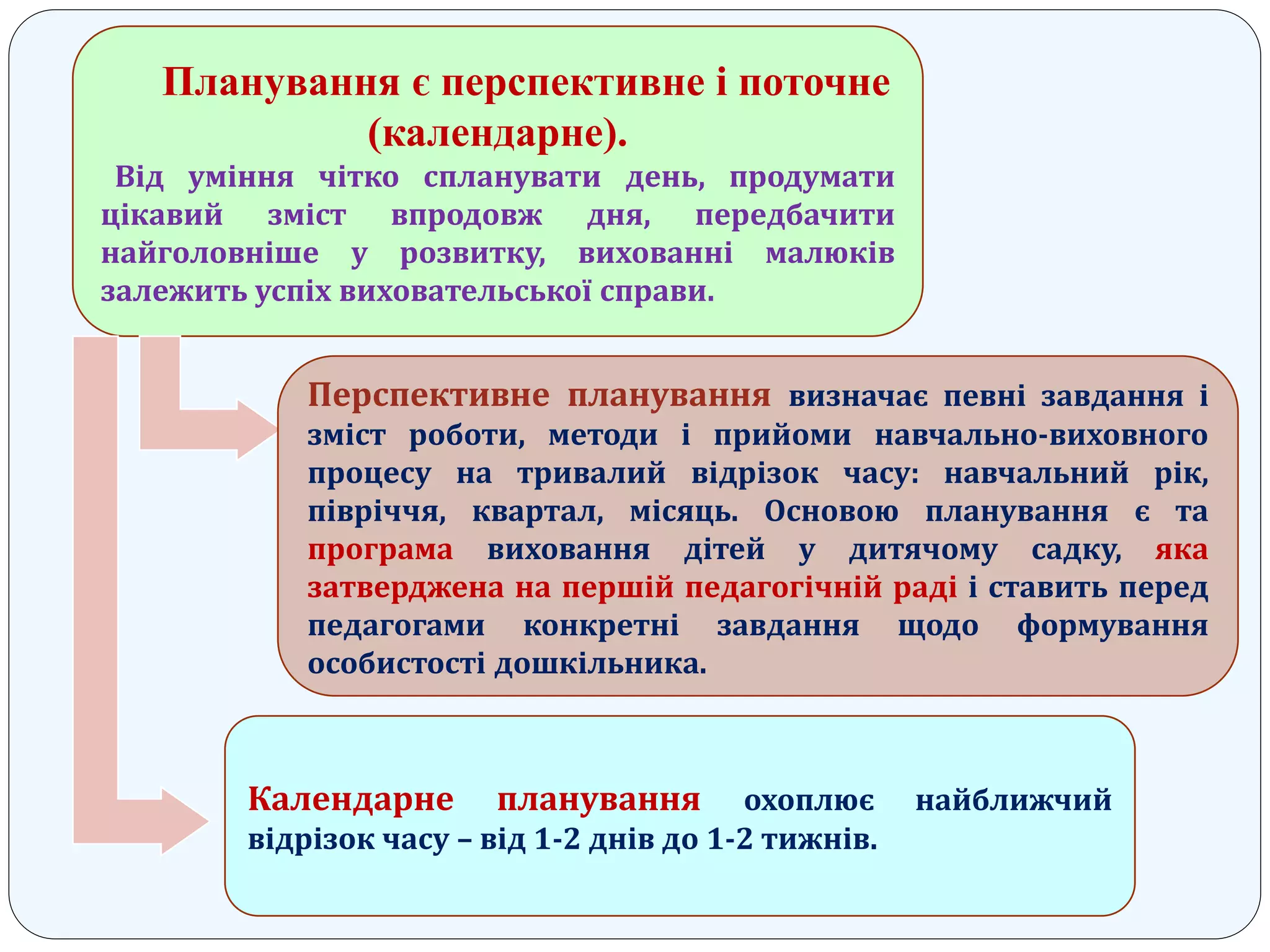 Планування є перспективне і поточне (календарне).

Від уміння чітко спланувати день, продумати цікавий зміст впродовж дня, передбачити найголовніше у розвитку, вихованні малюків залежить успіх виховательської справи.

Перспективне планування визначає певні завдання і зміст роботи, методи і прийоми навчально-виховного процесу на тривалий відрізок часу: навчальний рік, півріччя, квартал, місяць. Основою планування є та програма виховання дітей у дитячому садку, яка затверджена на першій педагогічній раді і ставить перед педагогами конкретні завдання щодо формування особистості дошкільника.

Календарне планування охоплює найближчий відрізок часу – від 1-2 днів до 1-2 тижнів.